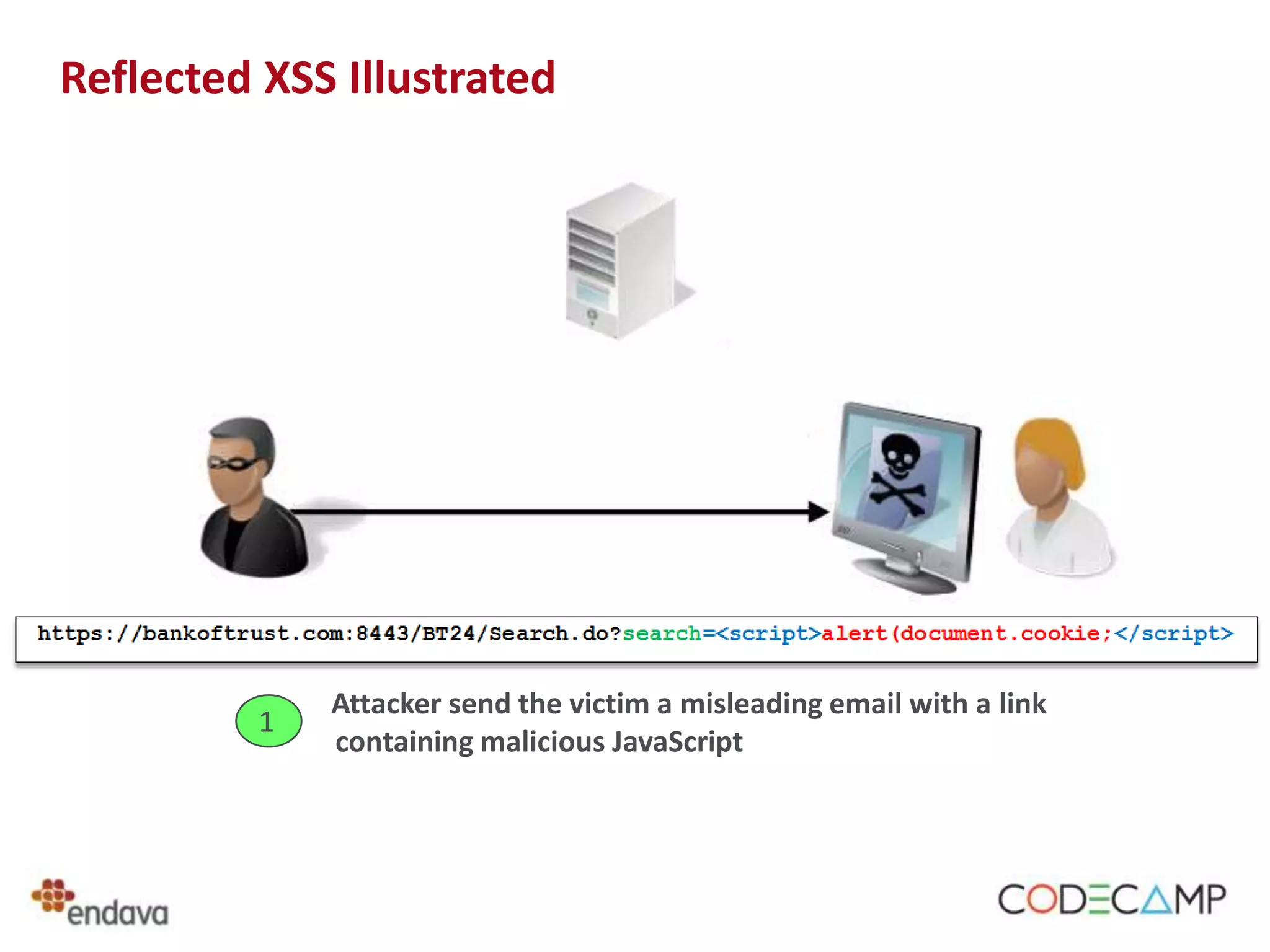 Reflected XSS Illustrated

https://bankoftrust.com:8443/BT24/Search.do?search=<script>alert(document.cookie;</script>

1

Attacker send the victim a misleading email with a link containing malicious JavaScript

endava

CODECAMP